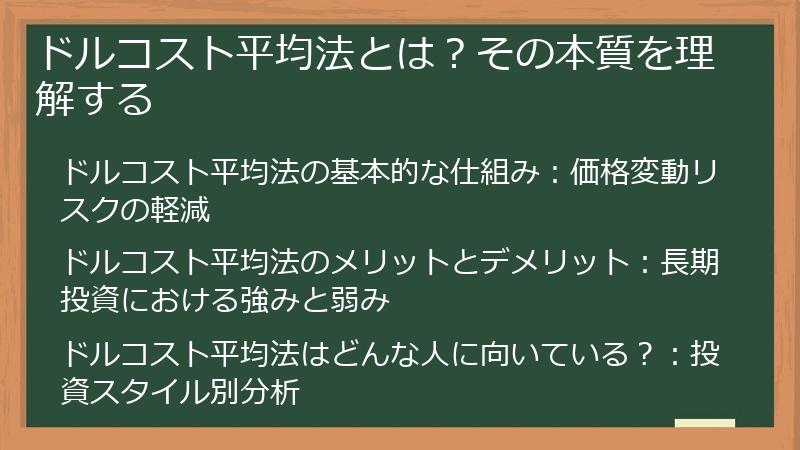 ドルコスト平均法とは？その本質を理解する

ドルコスト平均法の基本的な仕組み：価格変動リスクの軽減

ドルコスト平均法のメリットとデメリット：長期投資における強みと弱み

ドルコスト平均法はどんな人に向いている？：投資スタイル別分析